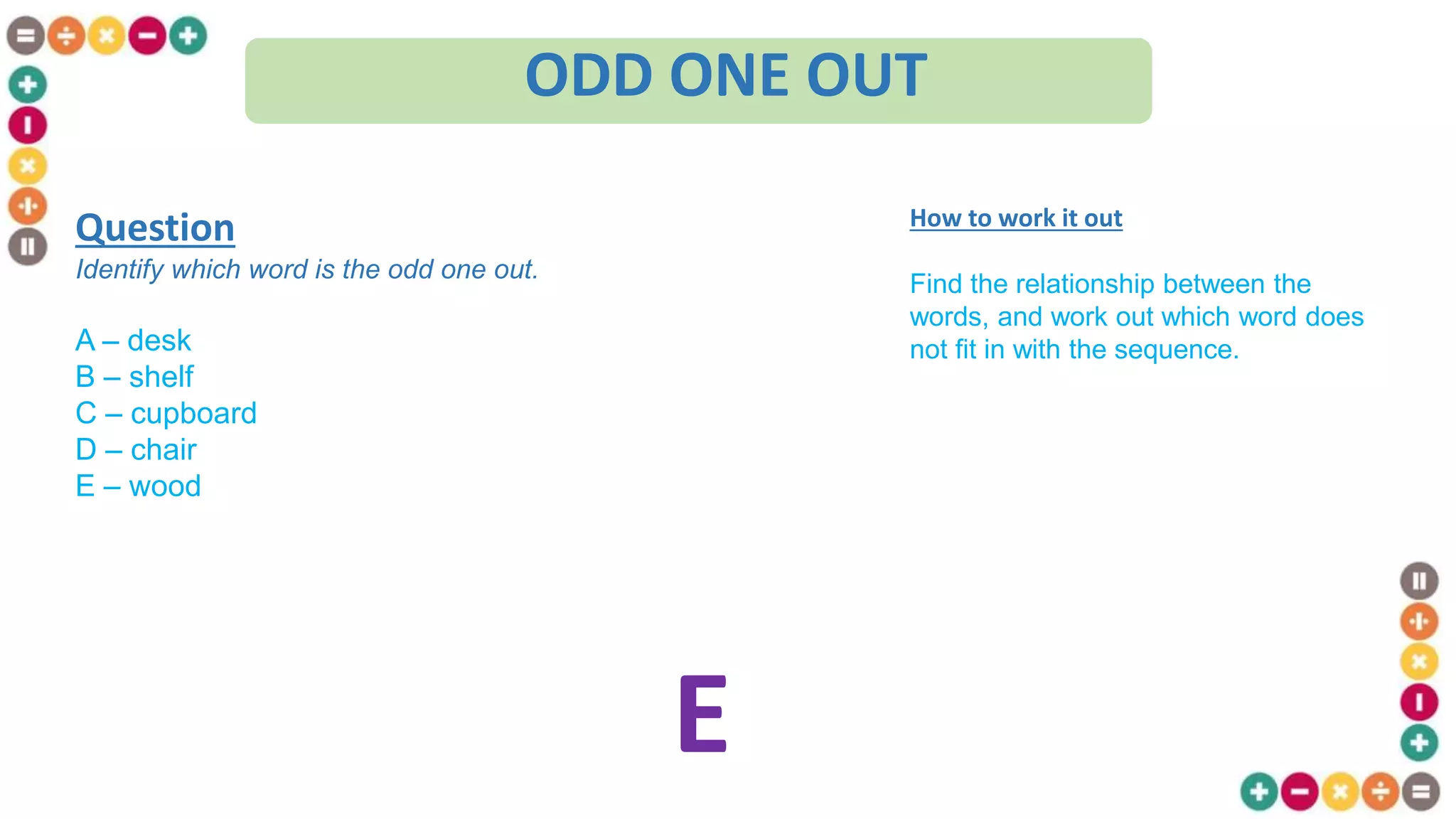 ODD ONE OUT

Question
Identify which word is the odd one out.

A – desk
B – shelf
C – cupboard
D – chair
E – wood

How to work it out

Find the relationship between the words, and work out which word does not fit in with the sequence.

E